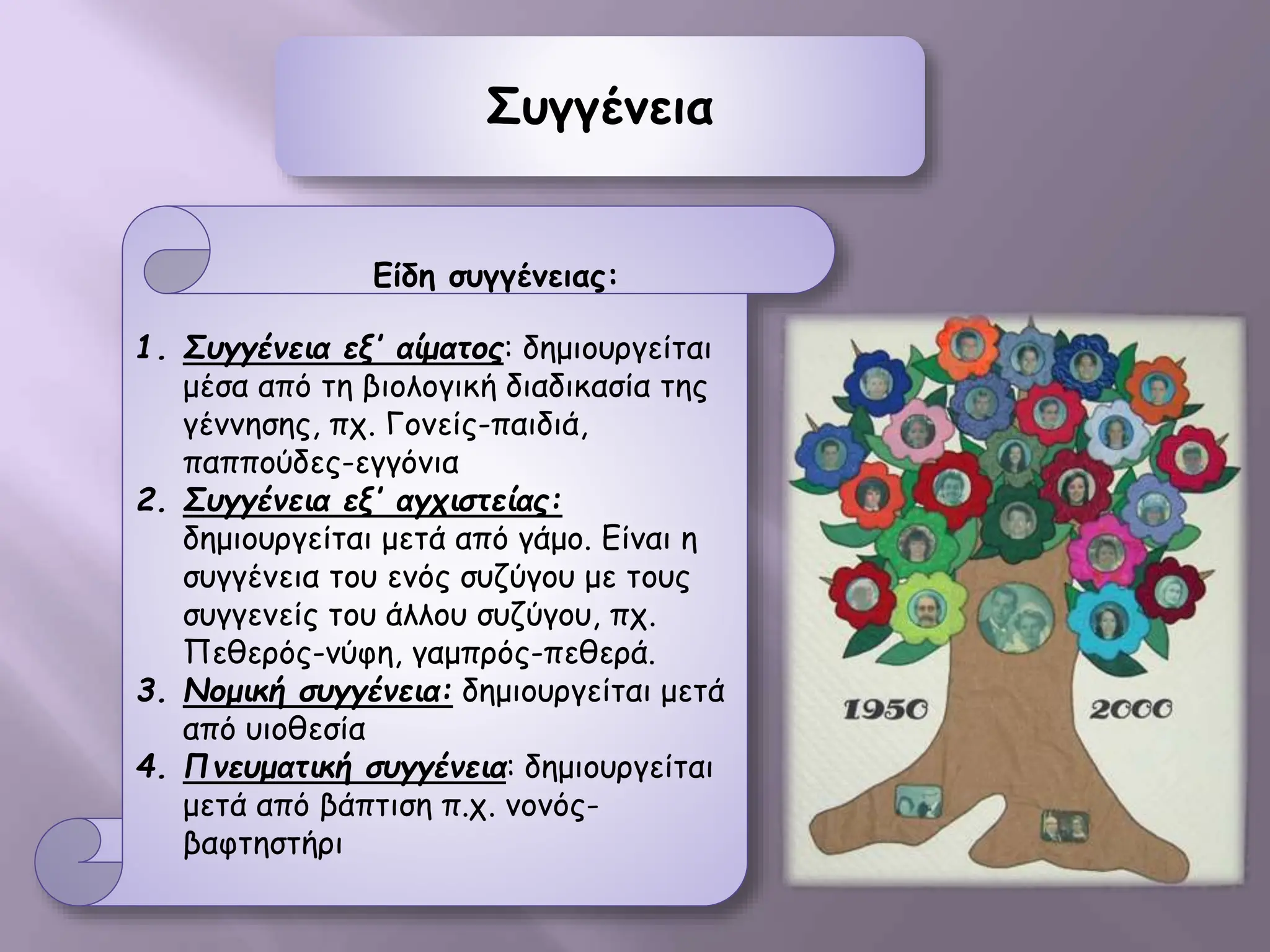 Συγγένεια

Είδη συγγένειας:

1. Συγγένεια εξ' αίματος: δημιουργείται μέσα από τη βιολογική διαδικασία της γέννησης, πχ. Γονείς-παιδιά, παππούδες-εγγόνια
2. Συγγένεια εξ' αγχιστείας: δημιουργείται μετά από γάμο. Είναι η συγγένεια του ενός συζύγου με τους συγγενείς του άλλου συζύγου, πχ. Πεθερός-νύφη, γαμπρός-πεθερά.
3. Νομική συγγένεια: δημιουργείται μετά από υιοθεσία
4. Πνευματική συγγένεια: δημιουργείται μετά από βάπτιση π.χ. νονός-βαφτηστήρι

1950

2000